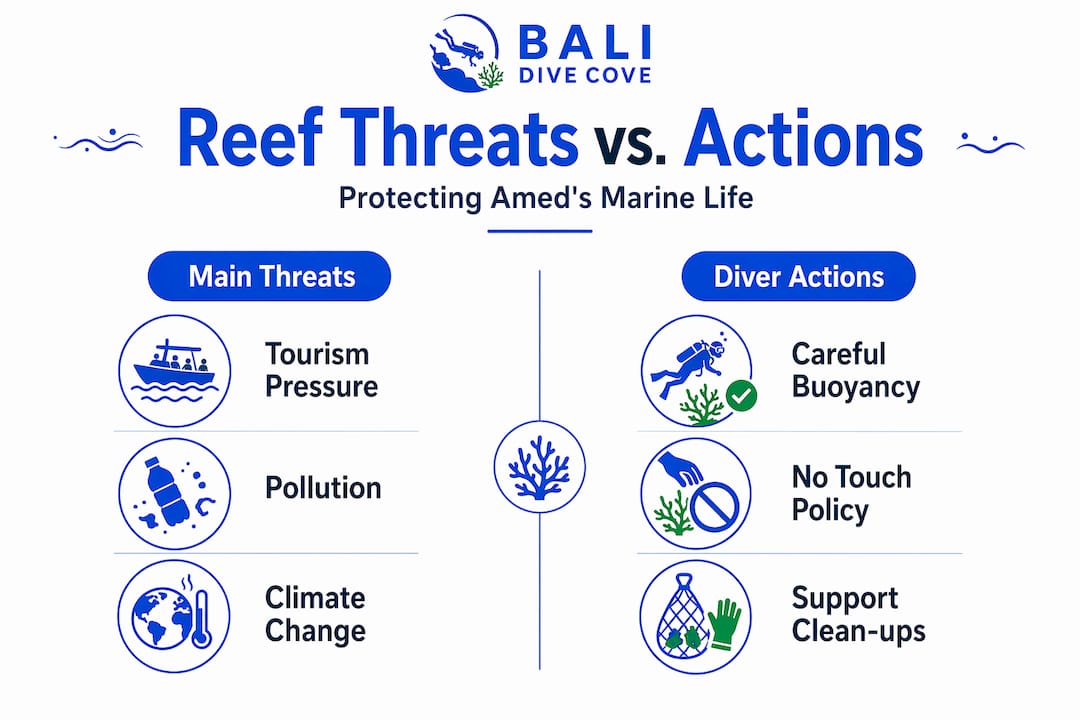 BALI
DIVE COVE

Reef Threats vs. Actions

Protecting Amed's Marine Life

Main Threats

Tourism Pressure

Pollution

Climate Change

Diver Actions

Careful Buoyancy

No Touch Policy

Support Clean-ups